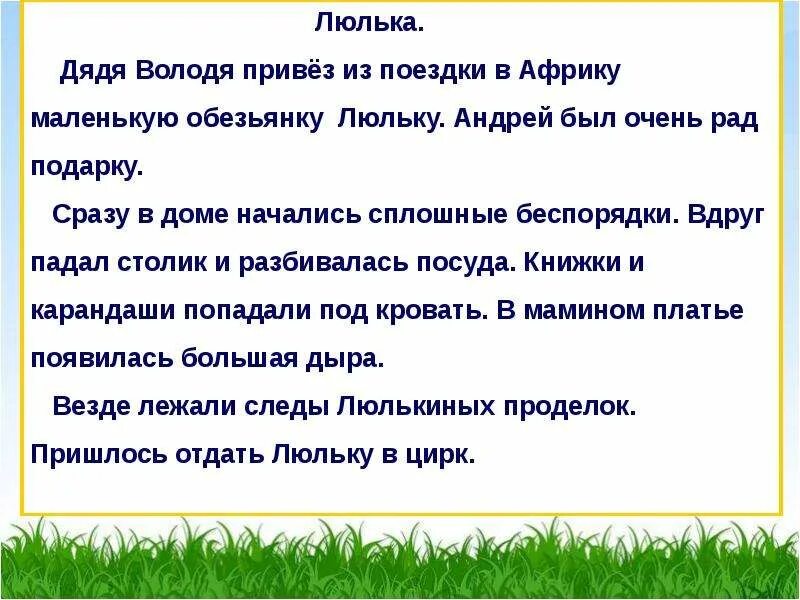 Люлька.

Дядя Володя привёз из поездки в Африку маленькую обезьянку Люльку. Андрей был очень рад подарку.

Сразу в доме начались сплошные беспорядки. Вдруг падал столик и разбивалась посуда. Книжки и карандаши попадали под кровать. В мамином платье появилась большая дыра.

Везде лежали следы Люлькиных проделок. Пришлось отдать Люльку в цирк.